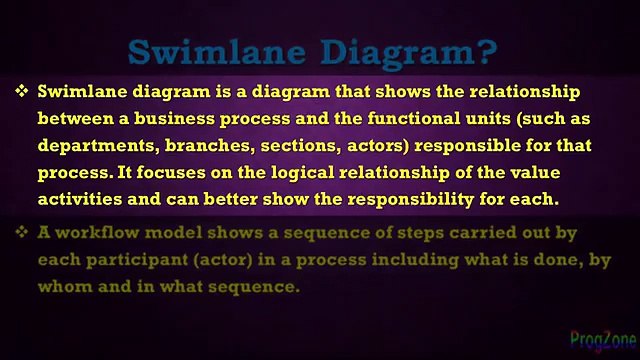 Swimlane Diagram?

❖ Swimlane diagram is a diagram that shows the relationship between a business process and the functional units (such as departments, branches, sections, actors) responsible for that process. It focuses on the logical relationship of the value activities and can better show the responsibility for each.

❖ A workflow model shows a sequence of steps carried out by each participant (actor) in a process including what is done, by whom and in what sequence.

ProgZone